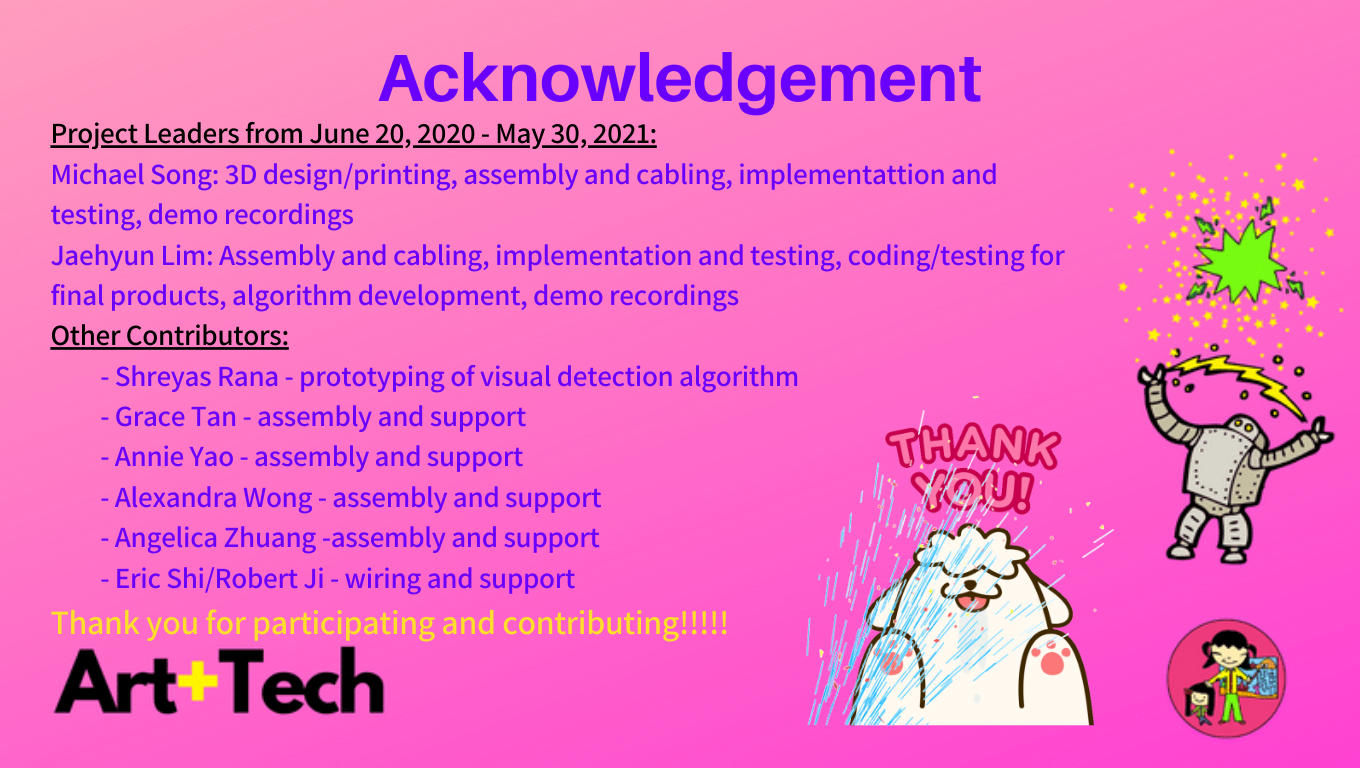 Acknowledgement

Project Leaders from June 20, 2020 - May 30, 2021:

Michael Song: 3D design/printing, assembly and cabling, implementattion and testing, demo recordings

Jaehyun Lim: Assembly and cabling, implementation and testing, coding/testing for final products, algorithm development, demo recordings

Other Contributors:

- Shreyas Rana - prototyping of visual detection algorithm
- Grace Tan - assembly and support
- Annie Yao - assembly and support
- Alexandra Wong - assembly and support
- Angelica Zhuang -assembly and support
- Eric Shi/Robert Ji - wiring and support

Thank you for participating and contributing!!!!!

Art+Tech

THANK YOU!